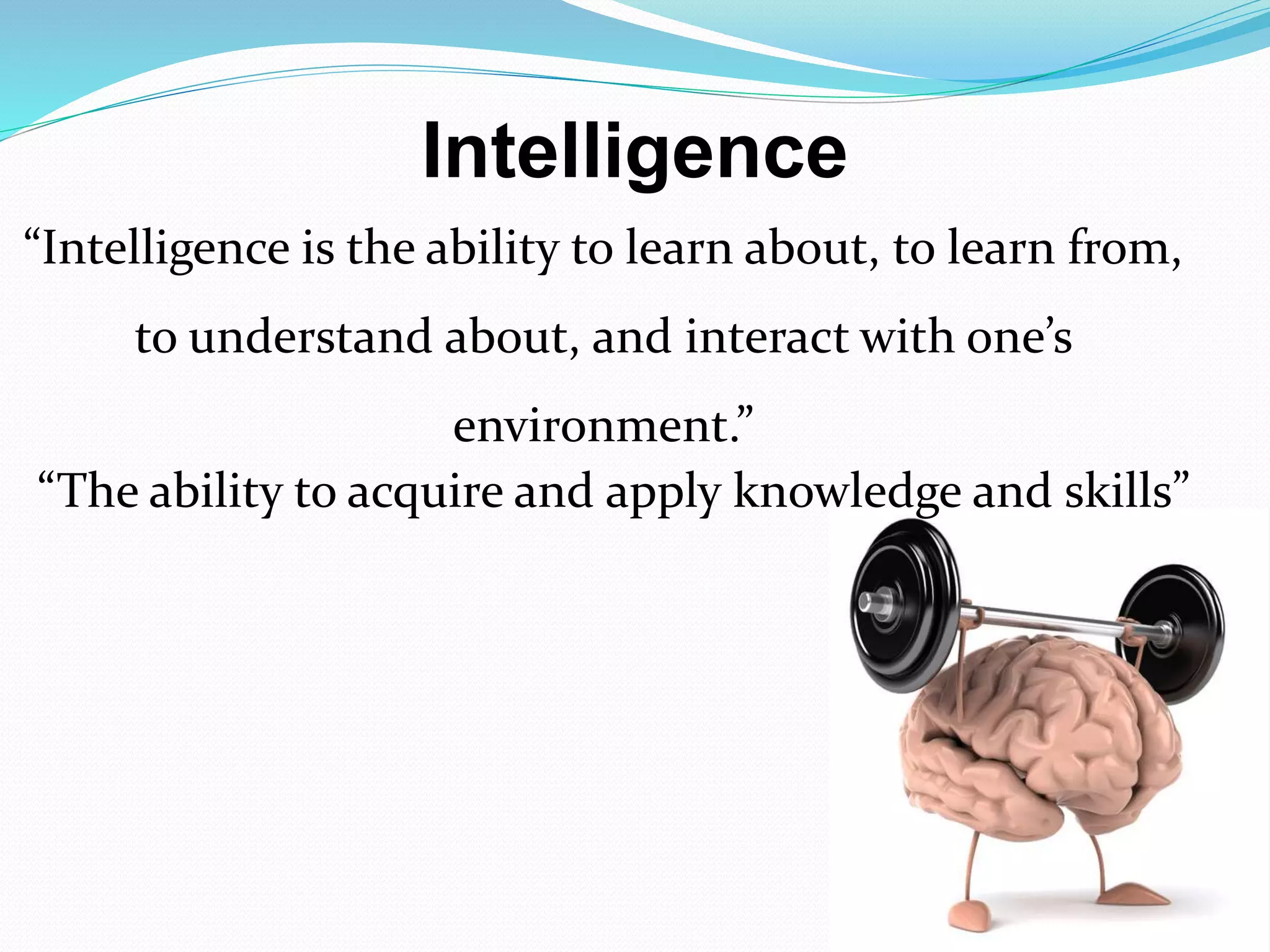 Intelligence

“Intelligence is the ability to learn about, to learn from, to understand about, and interact with one’s environment.”

“The ability to acquire and apply knowledge and skills”